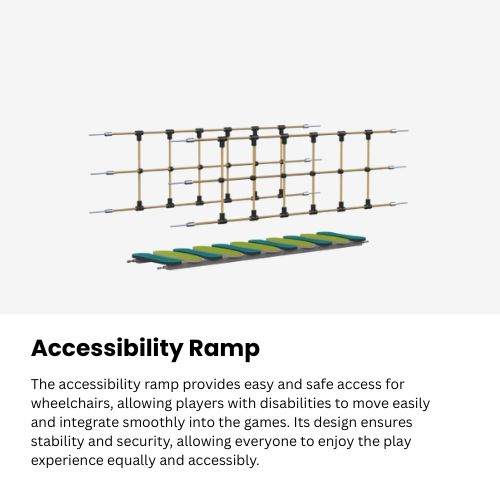 Accessibility Ramp

The accessibility ramp provides easy and safe access for wheelchairs, allowing players with disabilities to move easily and integrate smoothly into the games. Its design ensures stability and security, allowing everyone to enjoy the play experience equally and accessibly.